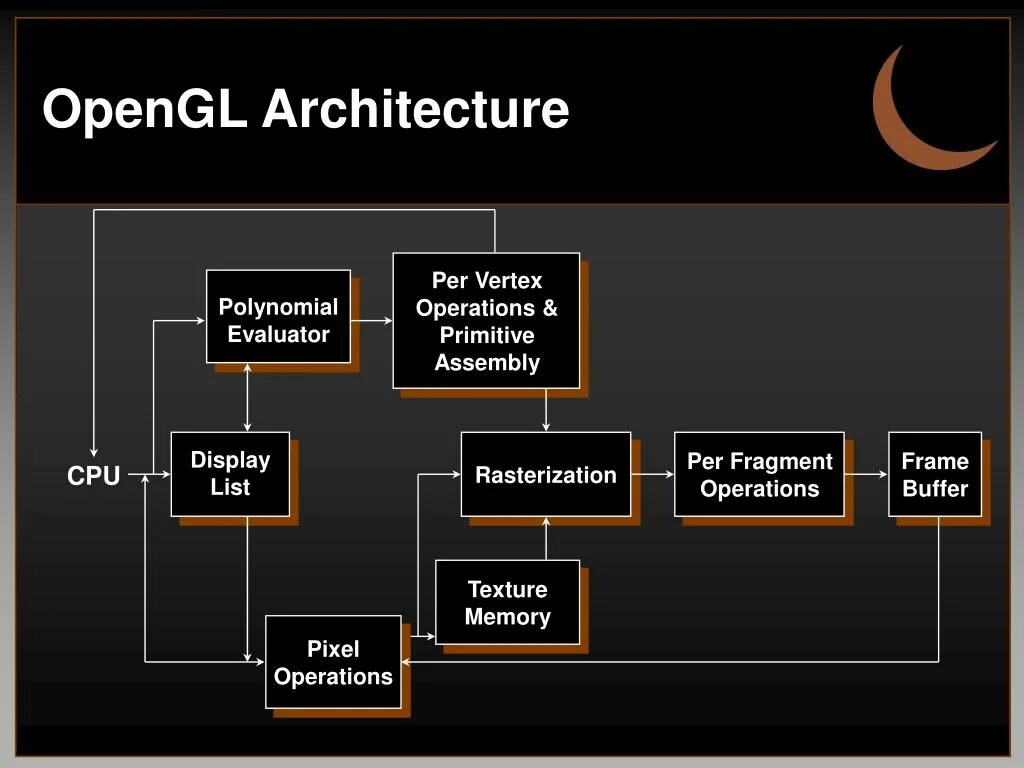 OpenGL Architecture

Polynomial Evaluator

Per Vertex Operations & Primitive Assembly

CPU

Display List

Rasterization

Per Fragment Operations

Frame Buffer

Texture Memory

Pixel Operations